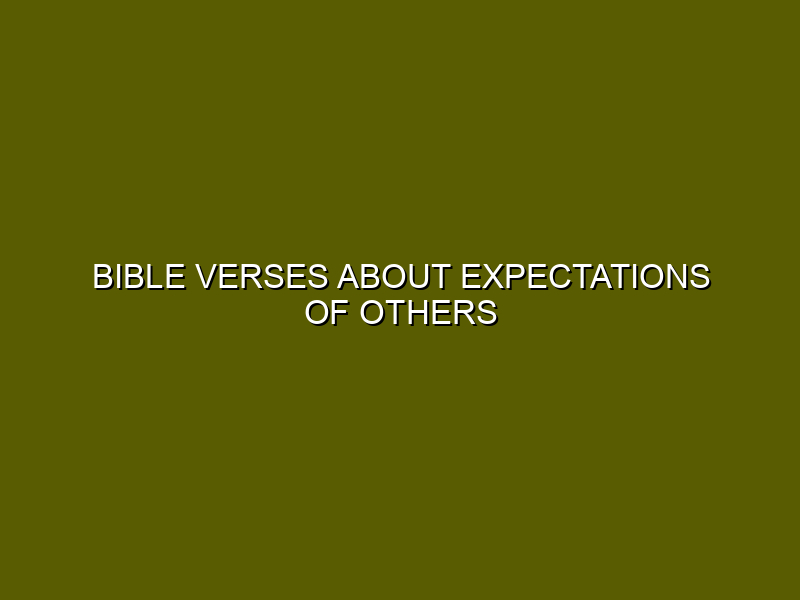 BIBLE VERSES ABOUT EXPECTATIONS OF OTHERS